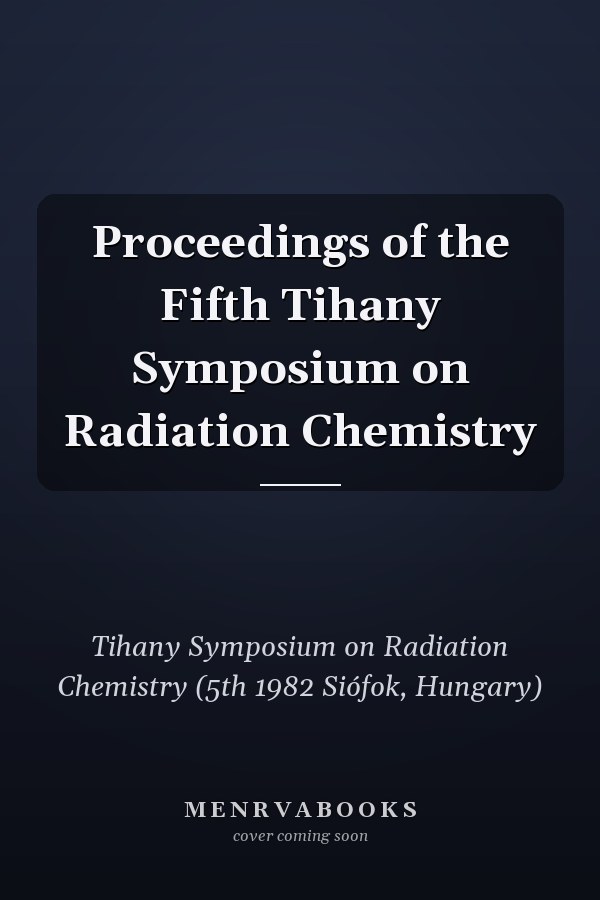 Proceedings of the Fifth Tihany Symposium on Radiation Chemistry

Tihany Symposium on Radiation Chemistry (5th 1982 Siófok, Hungary)

MENRVABOOKS
cover coming soon